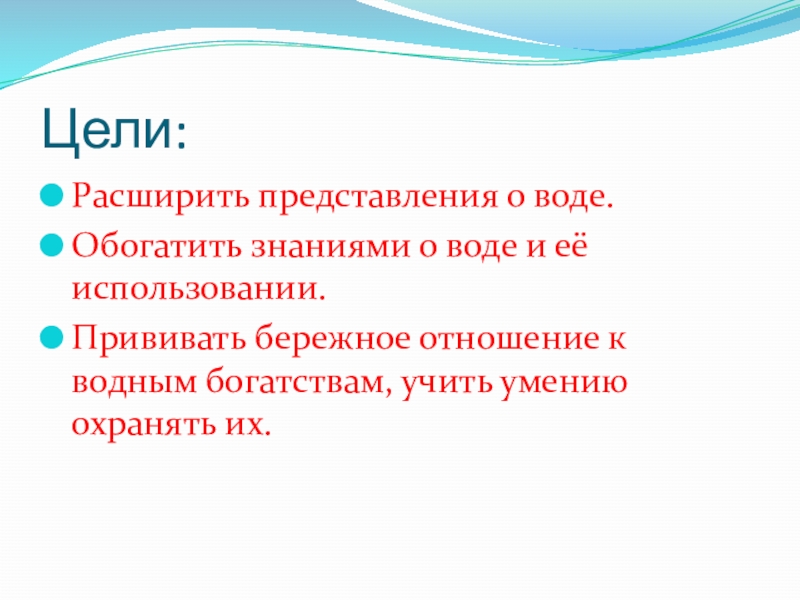 Цели:

Расширить представления о воде.

Обогатить знаниями о воде и её использовании.

Прививать бережное отношение к водным богатствам, учить умению охранять их.